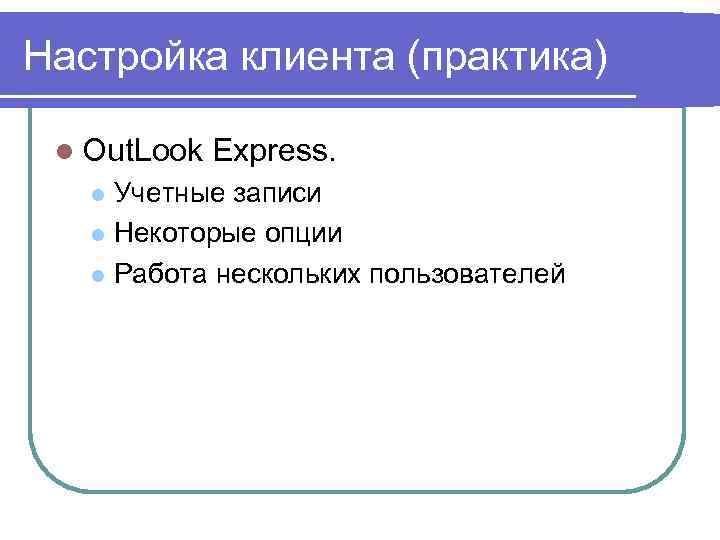 Настройка клиента (практика)

OutLook Express.

Учетные записи

Некоторые опции

Работа нескольких пользователей